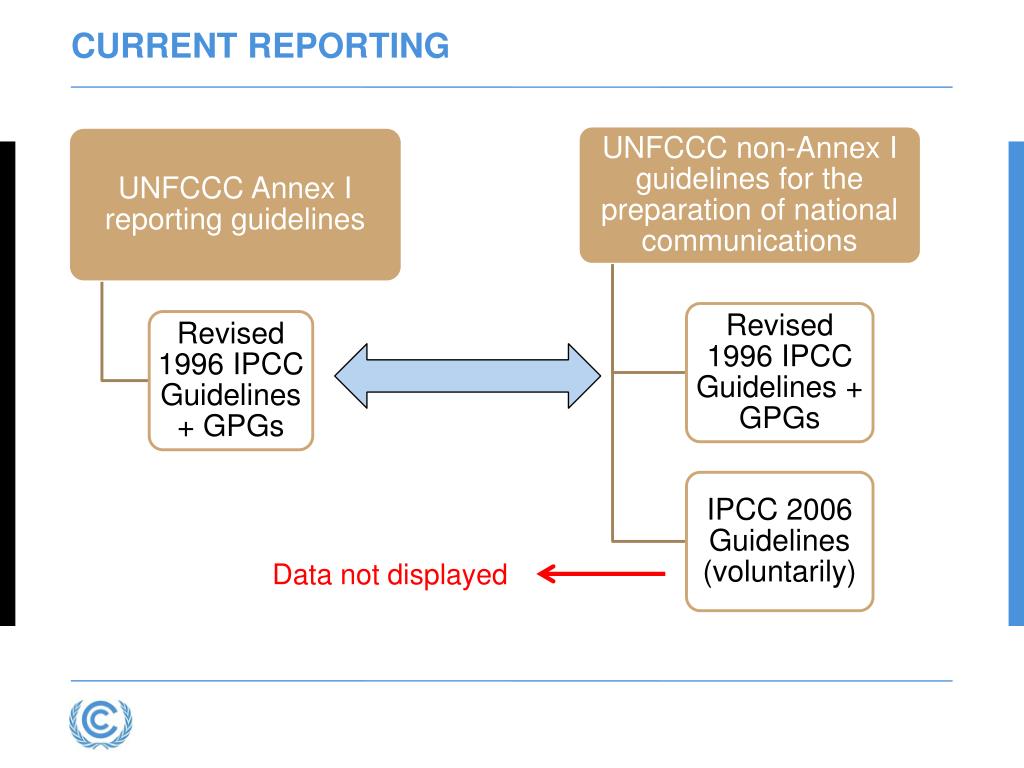 CURRENT REPORTING

UNFCCC Annex I reporting guidelines

Revised 1996 IPCC Guidelines + GPGs

UNFCCC non-Annex I guidelines for the preparation of national communications

Revised 1996 IPCC Guidelines + GPGs

IPCC 2006 Guidelines (voluntarily)

Data not displayed